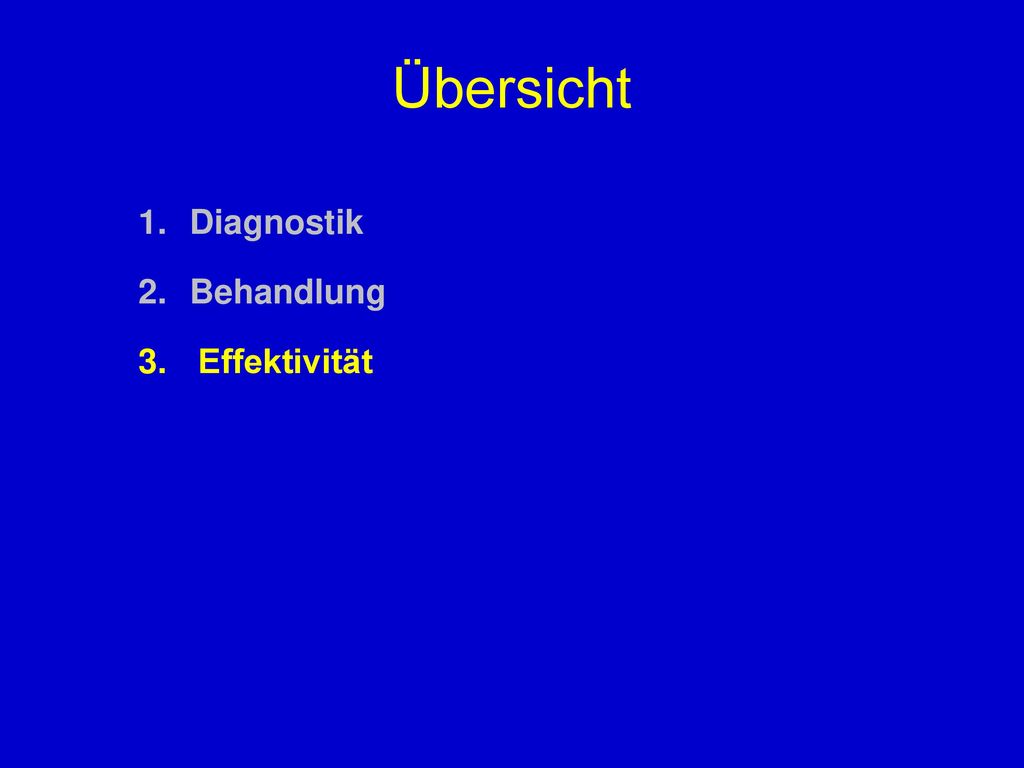 Übersicht

1. Diagnostik
2. Behandlung
3. Effektivität